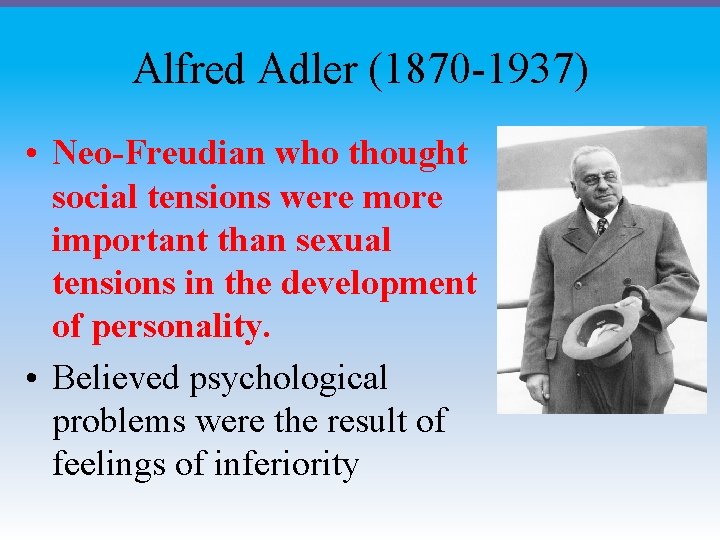 Alfred Adler (1870-1937)

• Neo-Freudian who thought social tensions were more important than sexual tensions in the development of personality.

• Believed psychological problems were the result of feelings of inferiority